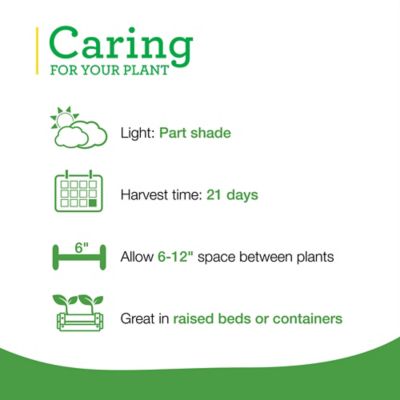 Caring
FOR YOUR PLANT

Light: Part shade

Harvest time: 21 days

6"

Allow 6-12" space between plants

Great in raised beds or containers